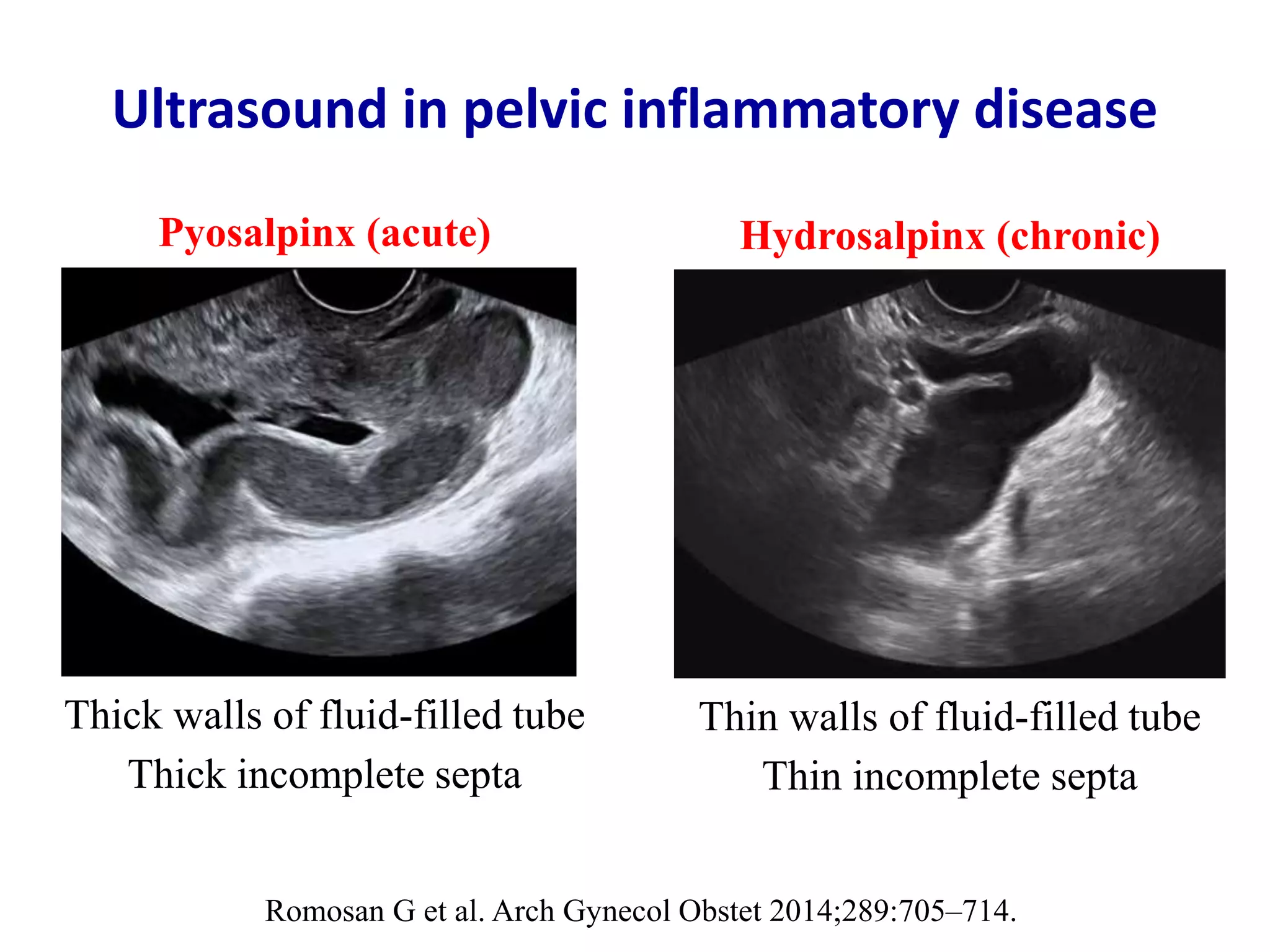 Ultrasound in pelvic inflammatory disease

Pyosalpinx (acute)

Thick walls of fluid-filled tube
Thick incomplete septa

Hydrosalpinx (chronic)

Thin walls of fluid-filled tube
Thin incomplete septa

Romosan G et al. Arch Gynecol Obstet 2014;289:705–714.